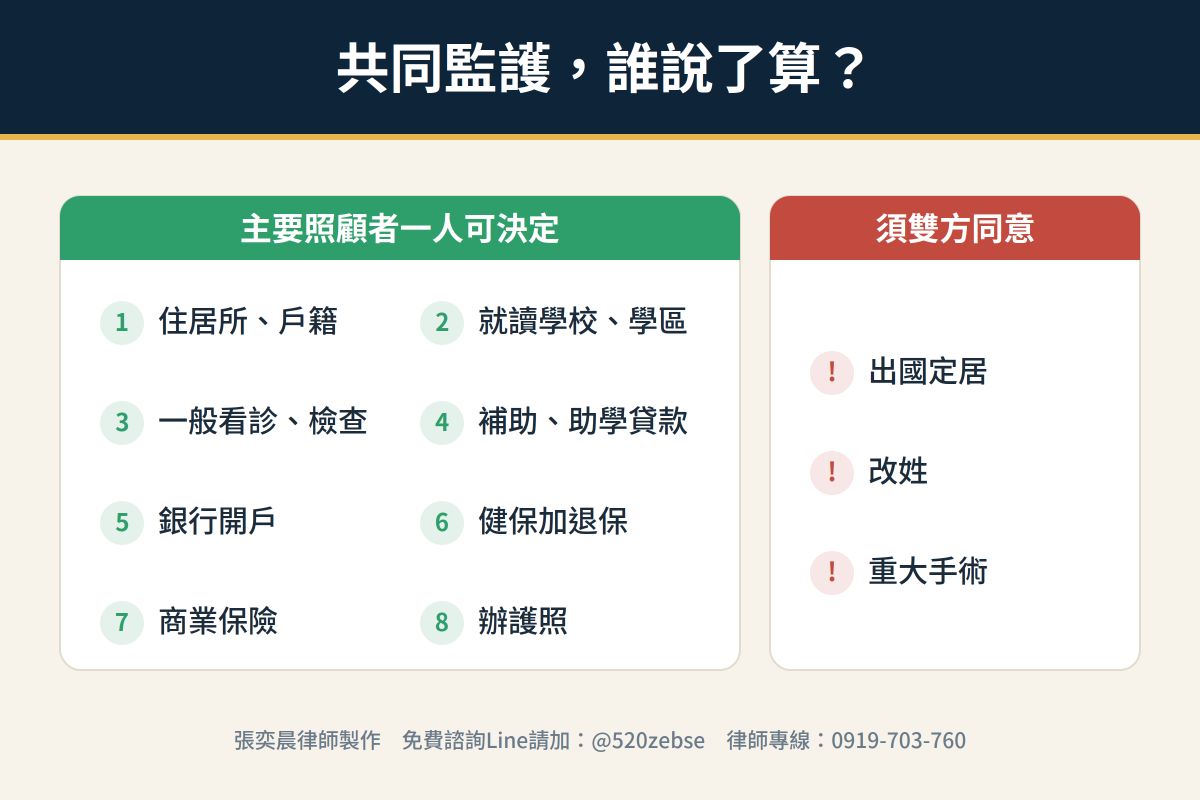 共同監護，誰說了算？

主要照顧者一人可決定

1 住居所、戶籍
2 就讀學校、學區
3 一般看診、檢查
4 補助、助學貸款
5 銀行開戶
6 健保加退保
7 商業保險
8 辦護照

須雙方同意

! 出國定居
! 改姓
! 重大手術

張奕晨律師製作　免費諮詢Line請加：@520zebse　律師專線：0919-703-760